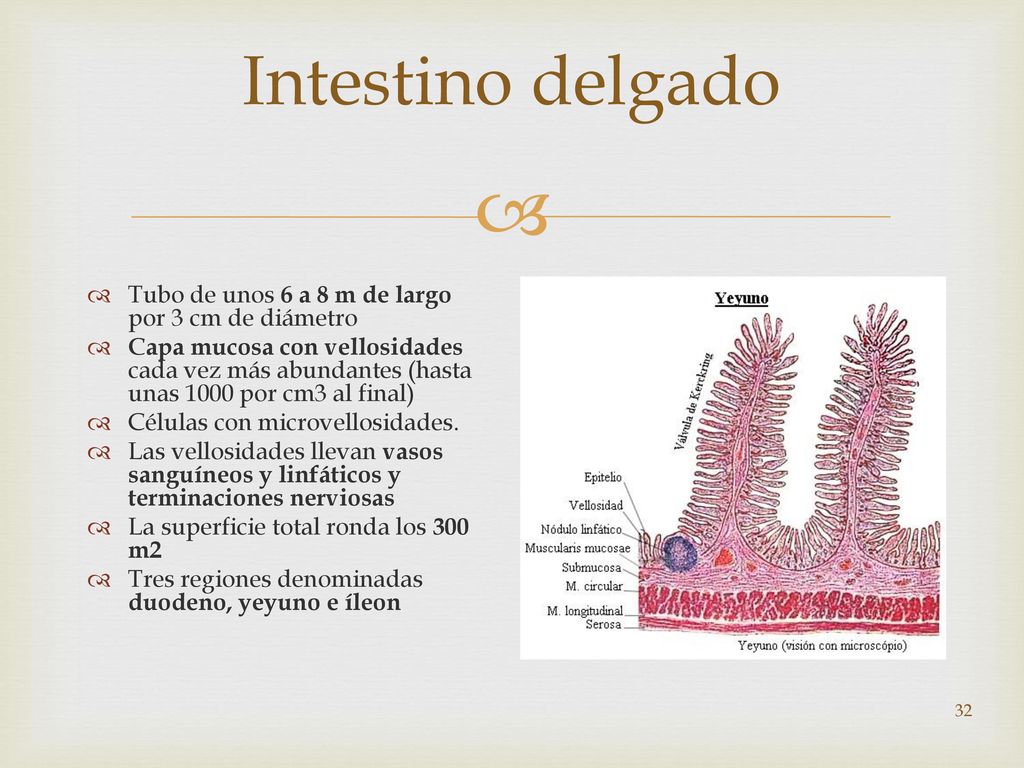 Intestino delgado

Tubo de unos 6 a 8 m de largo por 3 cm de diámetro
Capa mucosa con vellosidades cada vez más abundantes (hasta unas 1000 por cm3 al final)
Células con microvellosidades.
Las vellosidades llevan vasos sanguíneos y linfáticos y terminaciones nerviosas
La superficie total ronda los 300 m2
Tres regiones denominadas duodeno, yeyuno e íleon

Yeyuno
Válvula de Kerckring
Epitelio
Vellosidad
Nódulo linfático
Muscularis mucosae
Submucosa
M. circular
M. longitudinal
Serosa
Yeyuno (visión con microscópio)

32